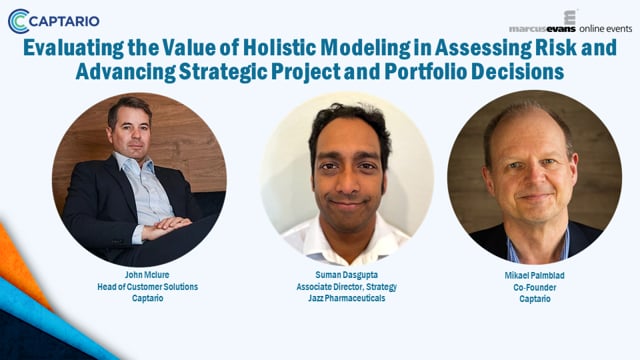 CAPTARIO

marcusevans online events

Evaluating the Value of Holistic Modeling in Assessing Risk and Advancing Strategic Project and Portfolio Decisions

John Mclure
Head of Customer Solutions
Captario

Suman Dasgupta
Associate Director, Strategy
Jazz Pharmaceuticals

Mikael Palmblad
Co-Founder
Captario